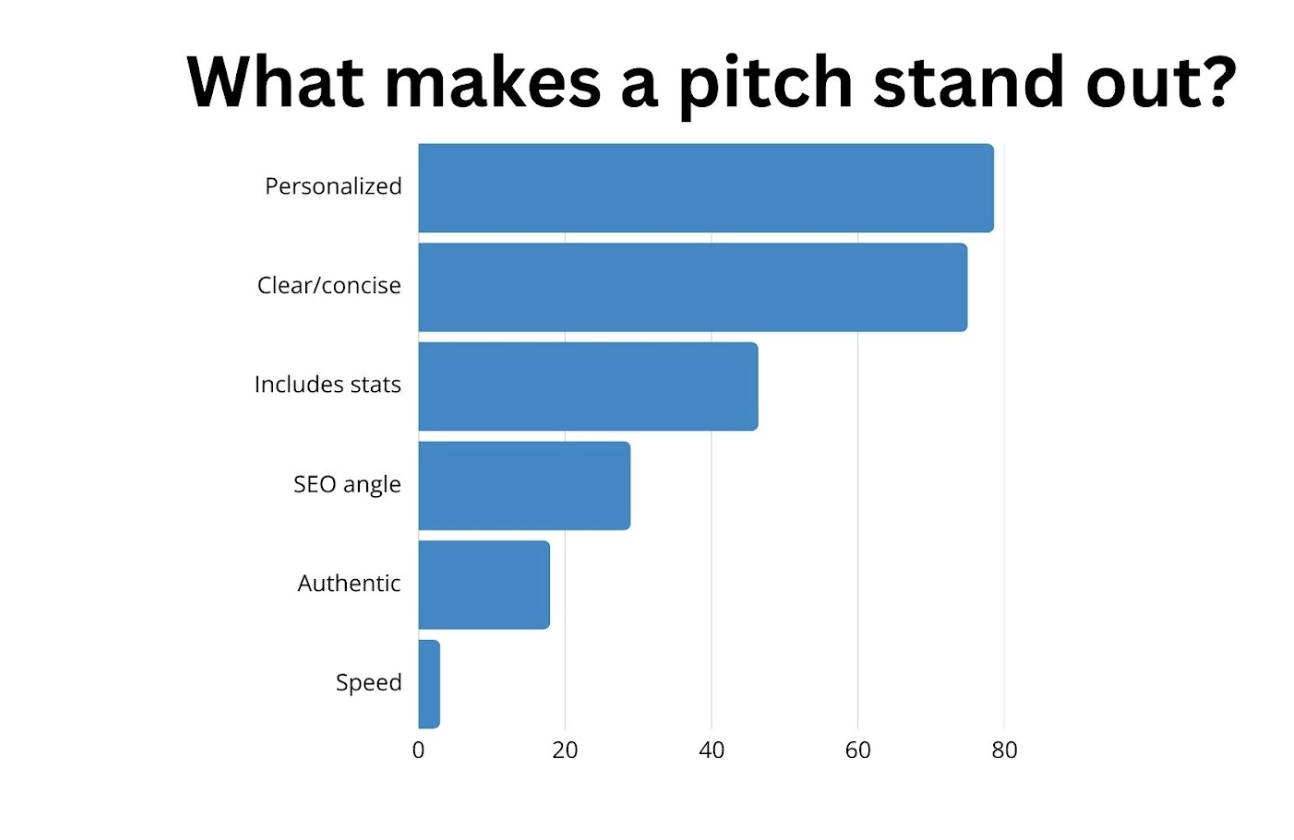 What makes a pitch stand out?

Personalized
Clear/concise
Includes stats
SEO angle
Authentic
Speed

0
20
40
60
80